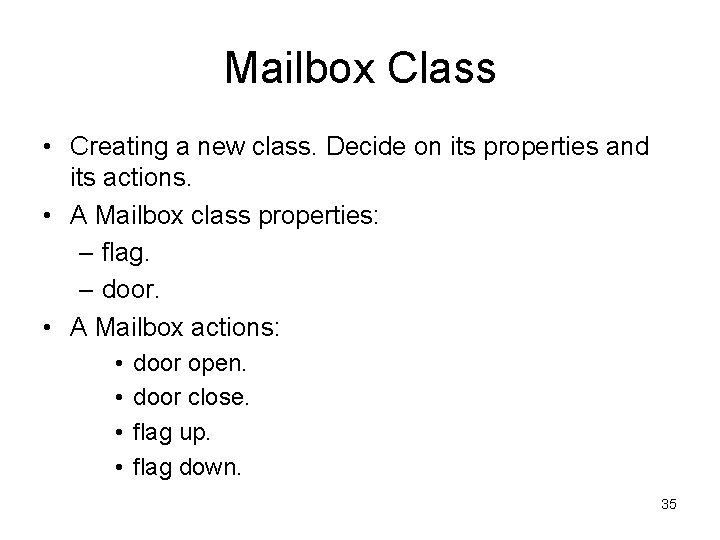 Mailbox Class

• Creating a new class. Decide on its properties and its actions.
• A Mailbox class properties:
– flag.
– door.
• A Mailbox actions:
• door open.
• door close.
• flag up.
• flag down.

35